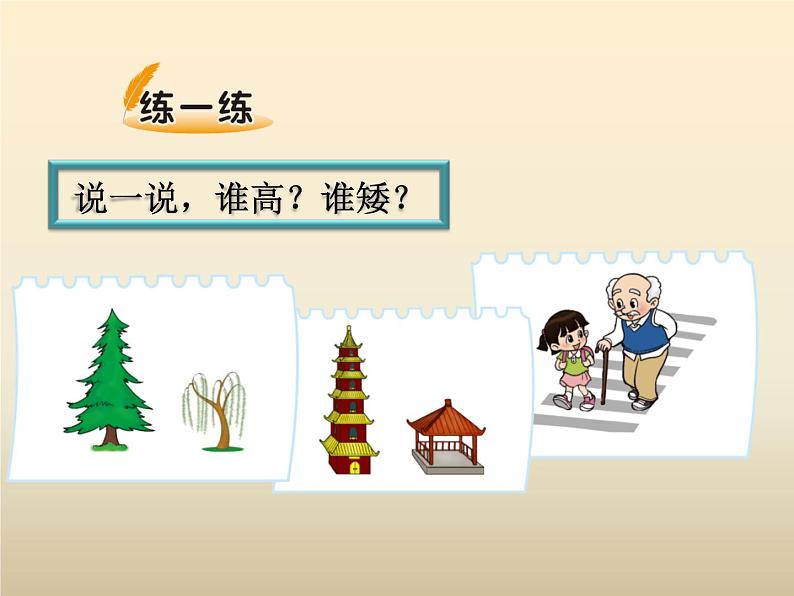 练一练

说一说，谁高？谁矮？